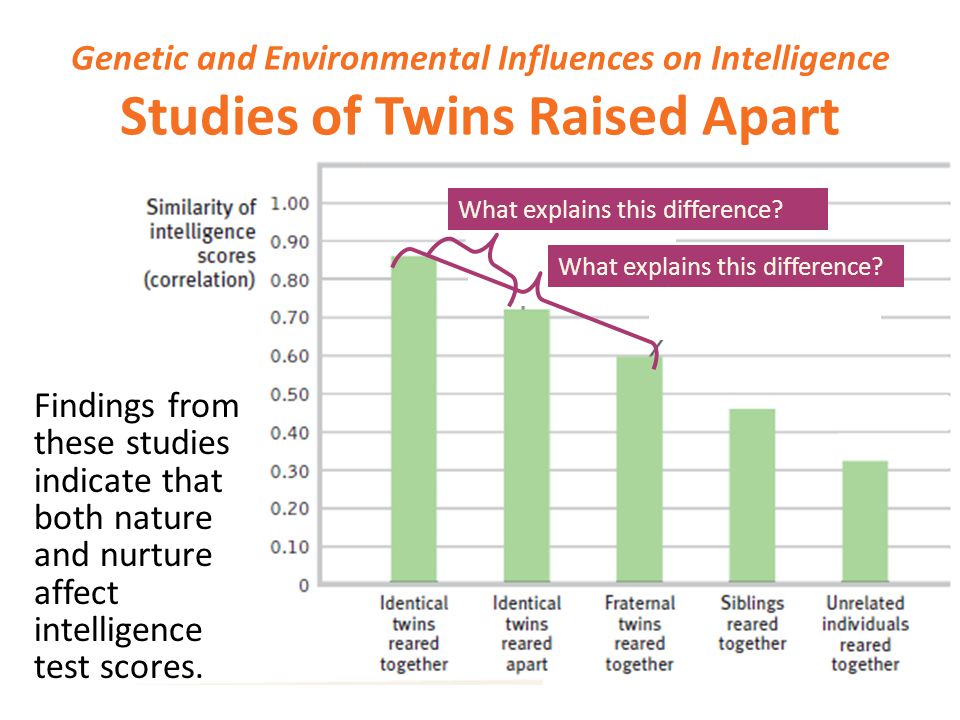 Genetic and Environmental Influences on Intelligence

Studies of Twins Raised Apart

Similarity of intelligence scores (correlation)

1.00
0.90
0.80
0.70
0.60
0.50
0.40
0.30
0.20
0.10
0

What explains this difference?

What explains this difference?

Identical twins reared together

Identical twins reared apart

Fraternal twins reared together

Siblings reared together

Unrelated individuals reared together

Findings from these studies indicate that both nature and nurture affect intelligence test scores.